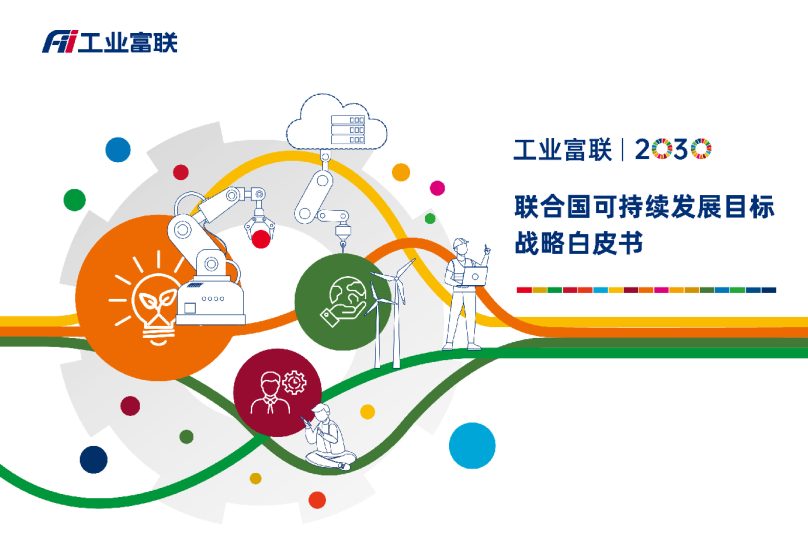 Fii 工业富联

工业富联 | 2030

联合国可持续发展目标
战略白皮书